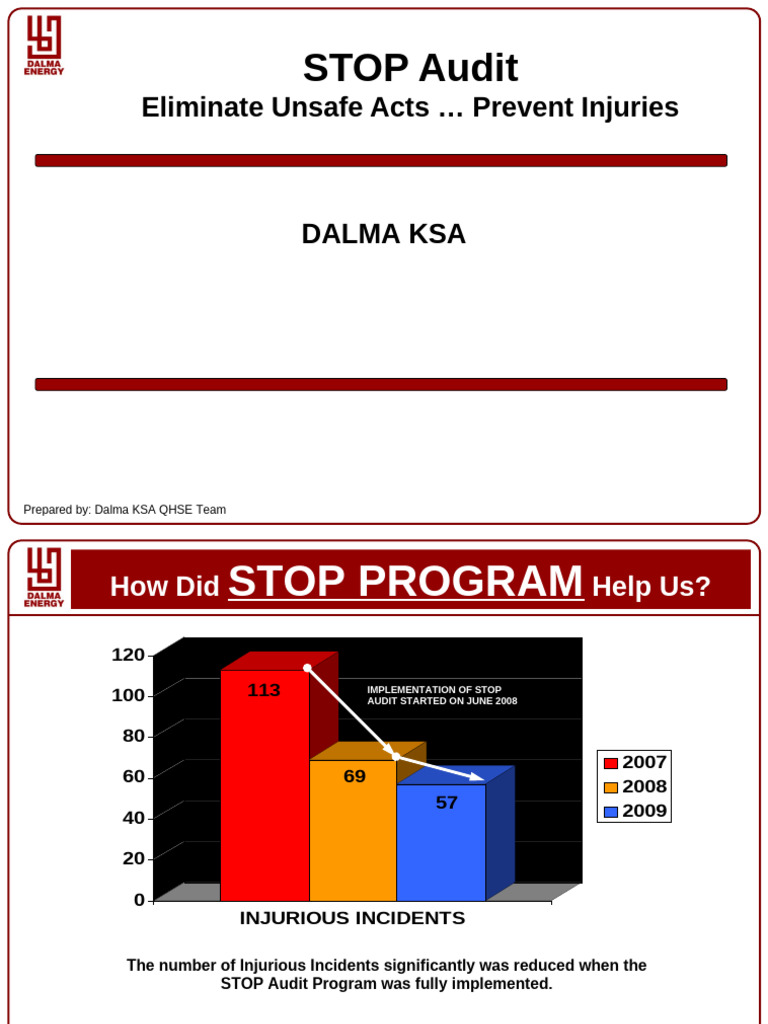 DALMA ENERGY

STOP Audit

Eliminate Unsafe Acts … Prevent Injuries

DALMA KSA

Prepared by: Dalma KSA QHSE Team

DALMA ENERGY

How Did STOP PROGRAM Help Us?

120
100
80
60
40
20
0

113
69
57

IMPLEMENTATION OF STOP AUDIT STARTED ON JUNE 2008

2007
2008
2009

INJURIOUS INCIDENTS

The number of Injurious Incidents significantly was reduced when the STOP Audit Program was fully implemented.